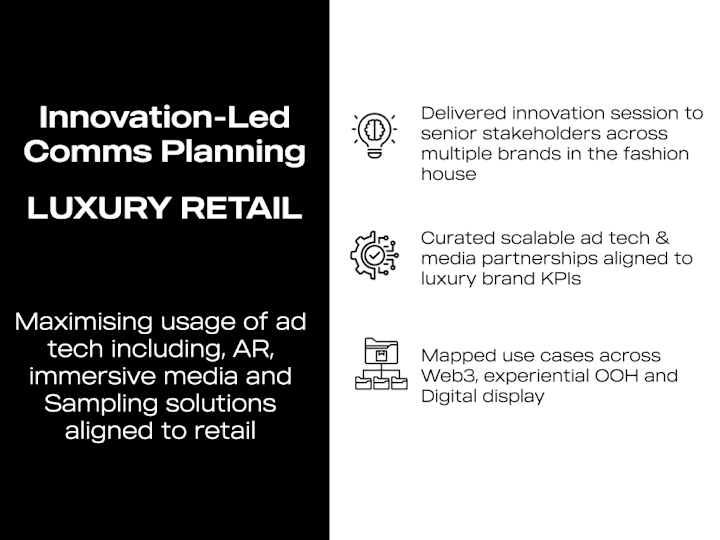 Innovation-Led Comms Planning

LUXURY RETAIL

Maximising usage of ad tech including, AR, immersive media and Sampling solutions aligned to retail

Delivered innovation session to senior stakeholders across multiple brands in the fashion house

Curated scalable ad tech & media partnerships aligned to luxury brand KPIs

Mapped use cases across Web3, experiential OOH and Digital display